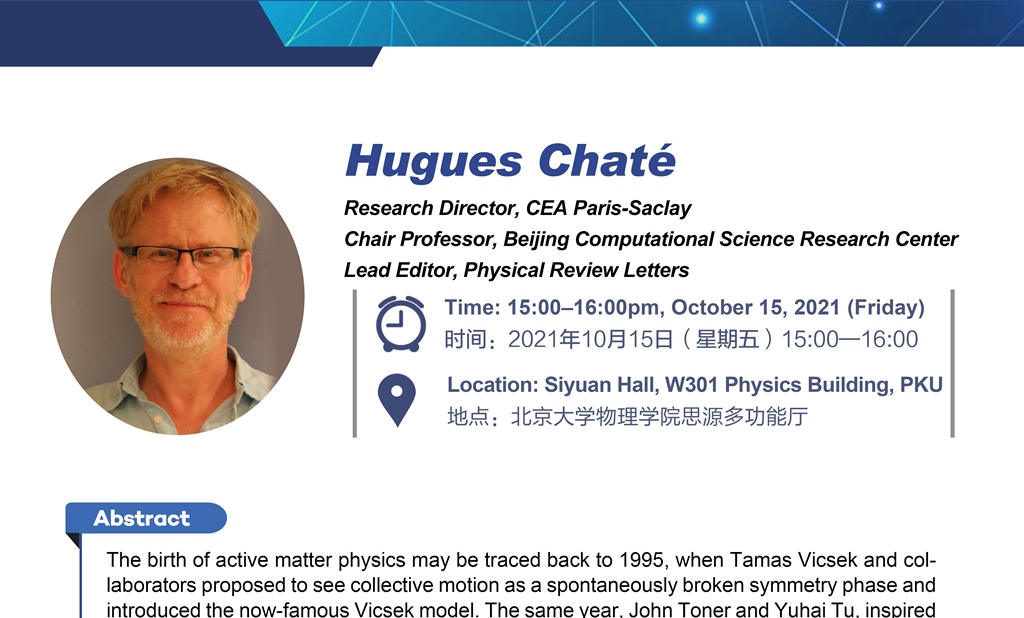 Hugues Chaté

Research Director, CEA Paris-Saclay
Chair Professor, Beijing Computational Science Research Center
Lead Editor, Physical Review Letters

Time: 15:00–16:00pm, October 15, 2021 (Friday)
时间：2021年10月15日（星期五）15:00—16:00

Location: Siyuan Hall, W301 Physics Building, PKU
地点：北京大学物理学院思源多功能厅

Abstract

The birth of active matter physics may be traced back to 1995, when Tamas Vicsek and collaborators proposed to see collective motion as a spontaneously broken symmetry phase and introduced the now-famous Vicsek model. The same year, John Toner and Yuhai Tu, inspired